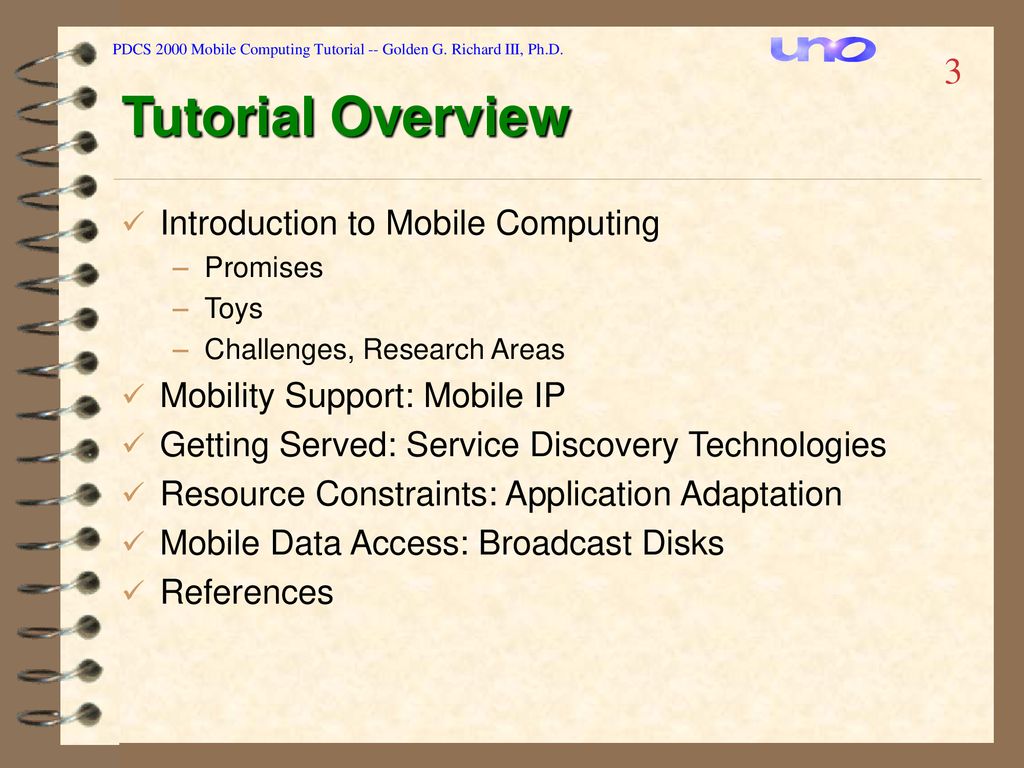 PDCS 2000 Mobile Computing Tutorial -- Golden G. Richard III, Ph.D.

uno

3

Tutorial Overview

✓ Introduction to Mobile Computing
– Promises
– Toys
– Challenges, Research Areas
✓ Mobility Support: Mobile IP
✓ Getting Served: Service Discovery Technologies
✓ Resource Constraints: Application Adaptation
✓ Mobile Data Access: Broadcast Disks
✓ References